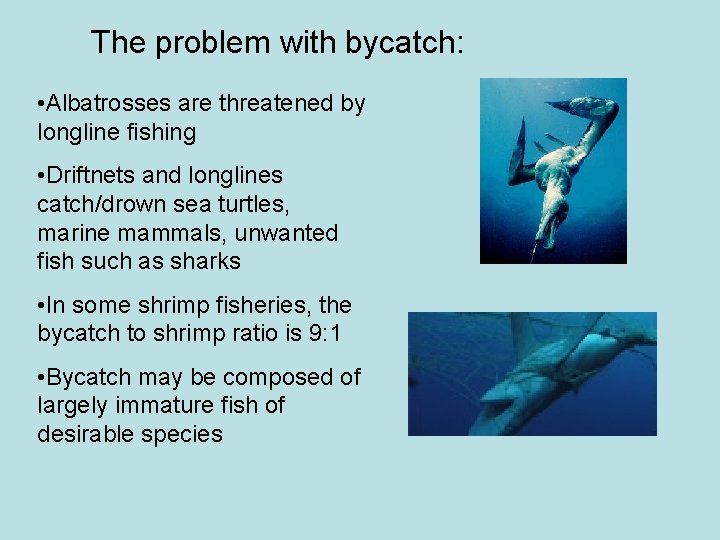 The problem with bycatch:

•Albatrosses are threatened by longline fishing

•Driftnets and longlines catch/drown sea turtles, marine mammals, unwanted fish such as sharks

•In some shrimp fisheries, the bycatch to shrimp ratio is 9:1

•Bycatch may be composed of largely immature fish of desirable species